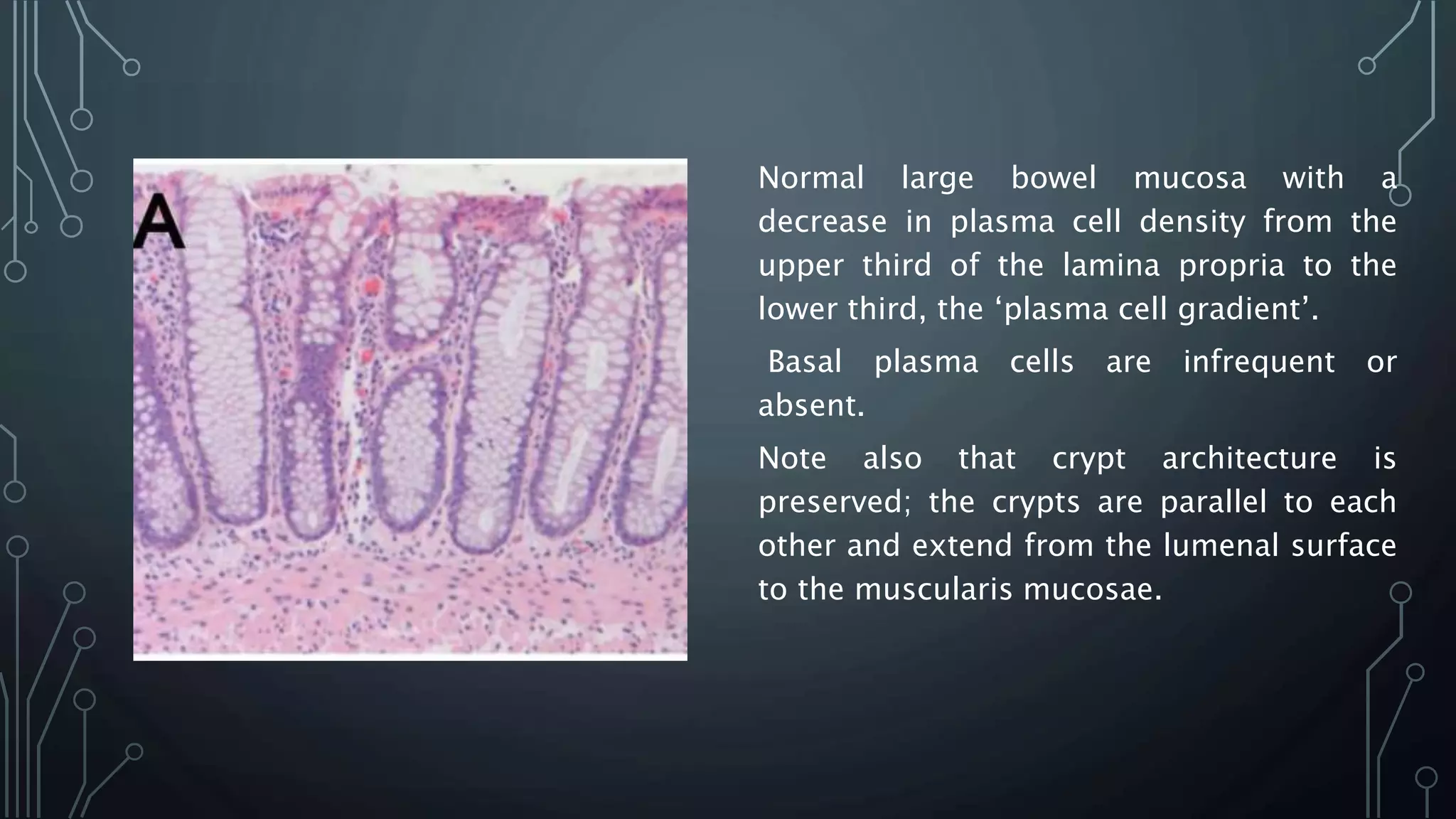 A

Normal large bowel mucosa with a decrease in plasma cell density from the upper third of the lamina propria to the lower third, the ‘plasma cell gradient’.

Basal plasma cells are infrequent or absent.

Note also that crypt architecture is preserved; the crypts are parallel to each other and extend from the lumenal surface to the muscularis mucosae.